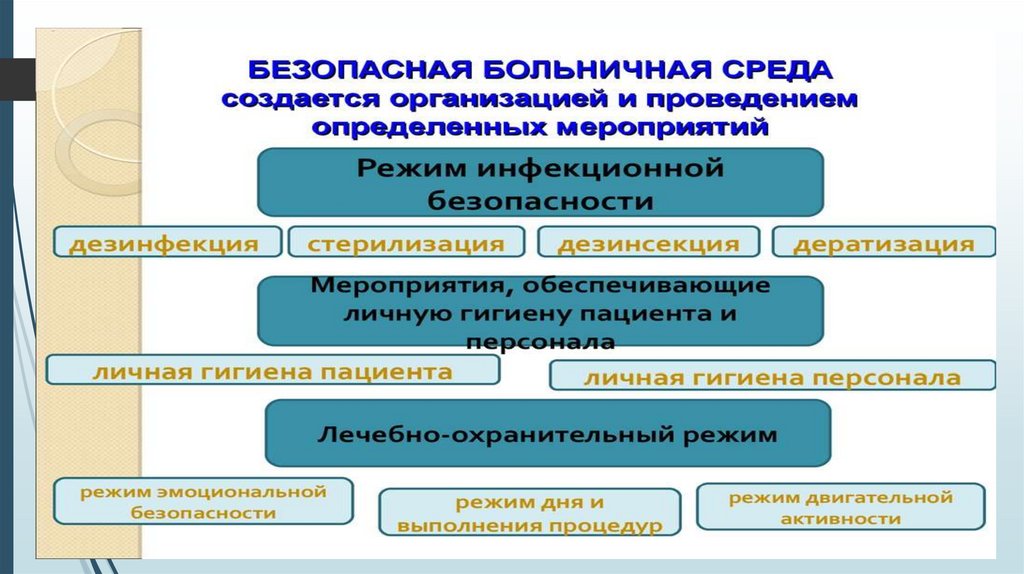 БЕЗОПАСНАЯ БОЛЬНИЧНАЯ СРЕДА создается организацией и проведением определенных мероприятий

Режим инфекционной безопасности

дезинфекция

стерилизация

дезинсекция

дератизация

Мероприятия, обеспечивающие личную гигиену пациента и персонала

личная гигиена пациента

личная гигиена персонала

Лечебно-охранительный режим

режим эмоциональной безопасности

режим дня и выполнения процедур

режим двигательной активности